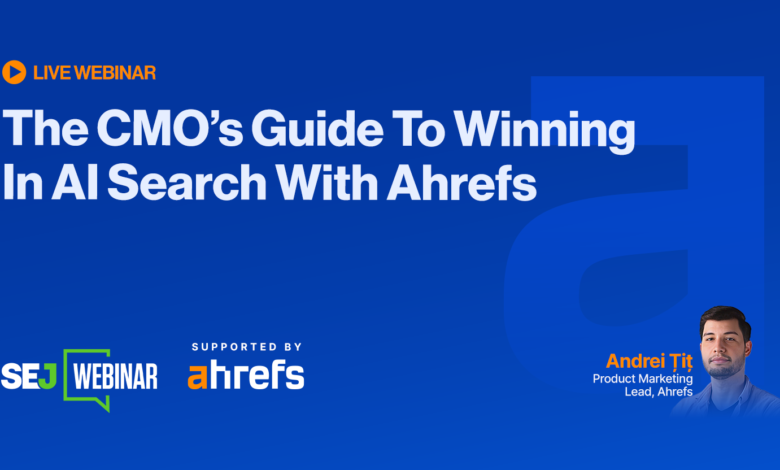 LIVE WEBINAR

The CMO's Guide To Winning In AI Search With Ahrefs

SEJ WEBINAR

SUPPORTED BY

ahrefs

Andrei Țiț
Product Marketing Lead, Ahrefs